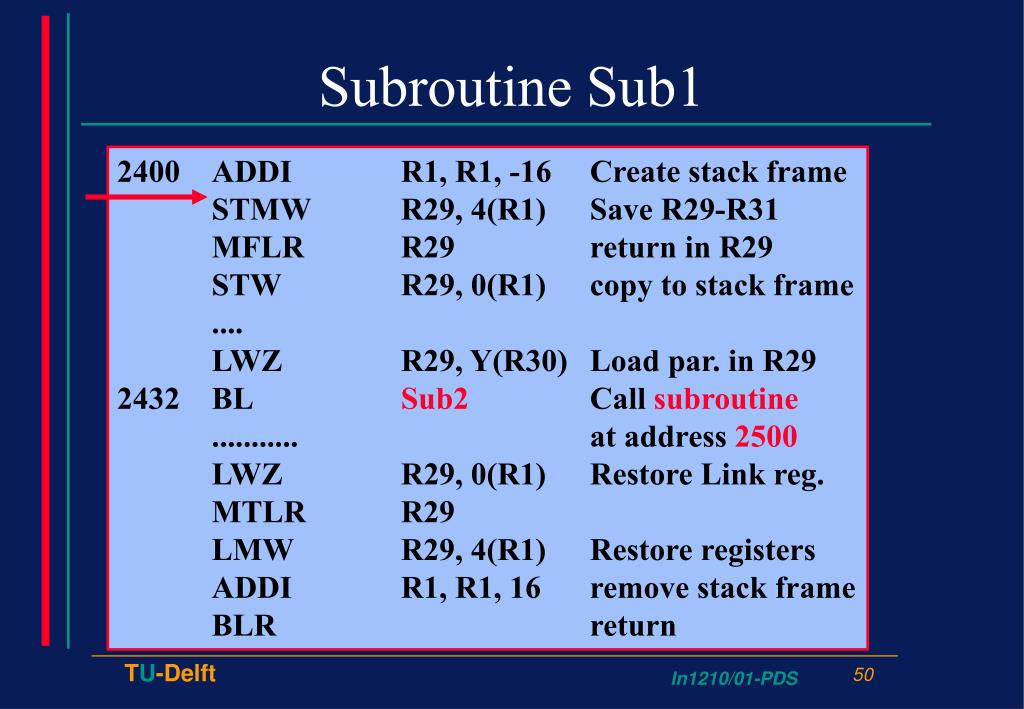 Subroutine Sub1

| | | | |
|---|---|---|---|
| 2400 | ADDI | R1, R1, -16 | Create stack frame |
| | STMW | R29, 4(R1) | Save R29-R31 |
| | MFLR | R29 | return in R29 |
| | STW | R29, 0(R1) | copy to stack frame |
| | .... | | |
| | LWZ | R29, Y(R30) | Load par. in R29 |
| 2432 | BL | Sub2 | Call subroutine |
| | ........... | | at address 2500 |
| | LWZ | R29, 0(R1) | Restore Link reg. |
| | MTLR | R29 | |
| | LMW | R29, 4(R1) | Restore registers |
| | ADDI | R1, R1, 16 | remove stack frame |
| | BLR | | return |

TU-Delft

In1210/01-PDS

50